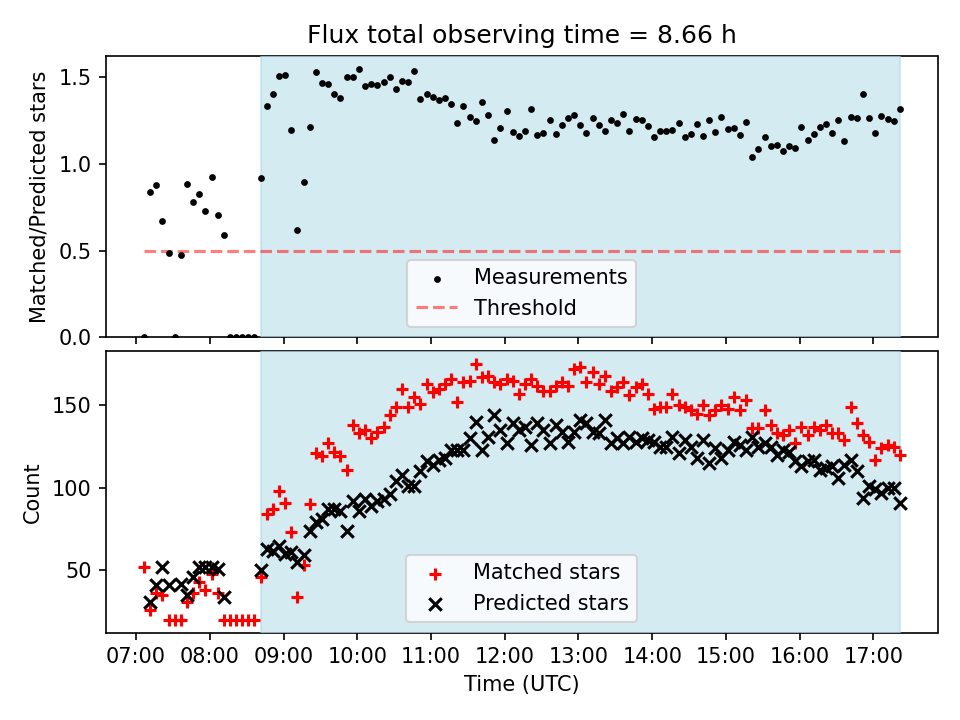 Flux total observing time = 8.66 h

Matched/Predicted stars

1.5
1.0
0.5
0.0

Measurements
Threshold

Count

150
100
50

Matched stars
Predicted stars

07:00 08:00 09:00 10:00 11:00 12:00 13:00 14:00 15:00 16:00 17:00

Time (UTC)